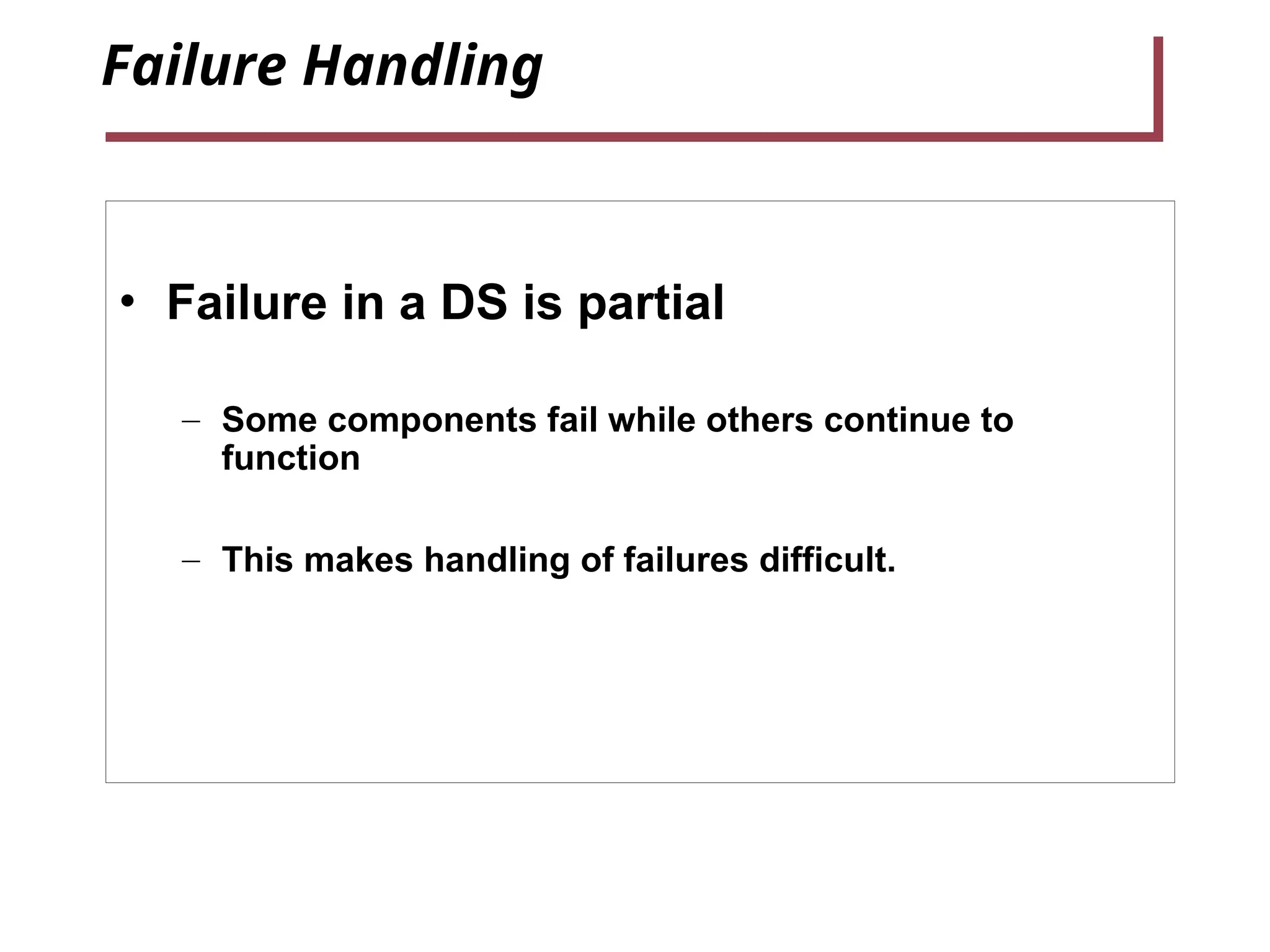 Failure Handling

• Failure in a DS is partial

– Some components fail while others continue to function

– This makes handling of failures difficult.